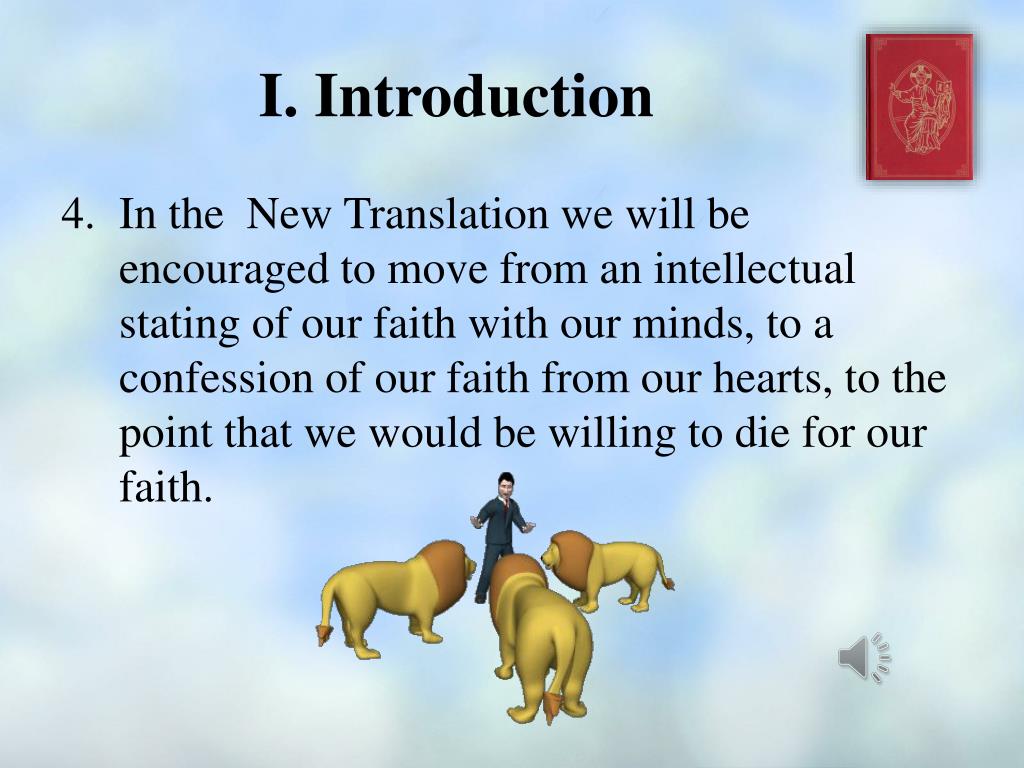 I. Introduction

4. In the  New Translation we will be encouraged to move from an intellectual stating of our faith with our minds, to a confession of our faith from our hearts, to the point that we would be willing to die for our faith.